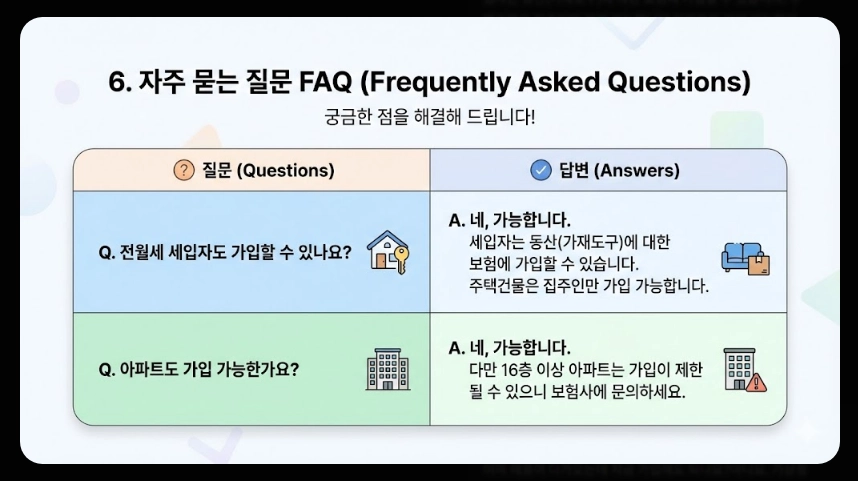 6. 자주 묻는 질문 FAQ (Frequently Asked Questions)

궁금한 점을 해결해 드립니다!

| ? 질문 (Questions) | 답변 (Answers) |
|---|---|
| Q. 전월세 세입자도 가입할 수 있나요? | A. 네, 가능합니다. 세입자는 동산(가재도구)에 대한 보험에 가입할 수 있습니다. 주택건물은 집주인만 가입 가능합니다. |
| Q. 아파트도 가입 가능한가요? | A. 네, 가능합니다. 다만 16층 이상 아파트는 가입이 제한 될 수 있으니 보험사에 문의하세요. |